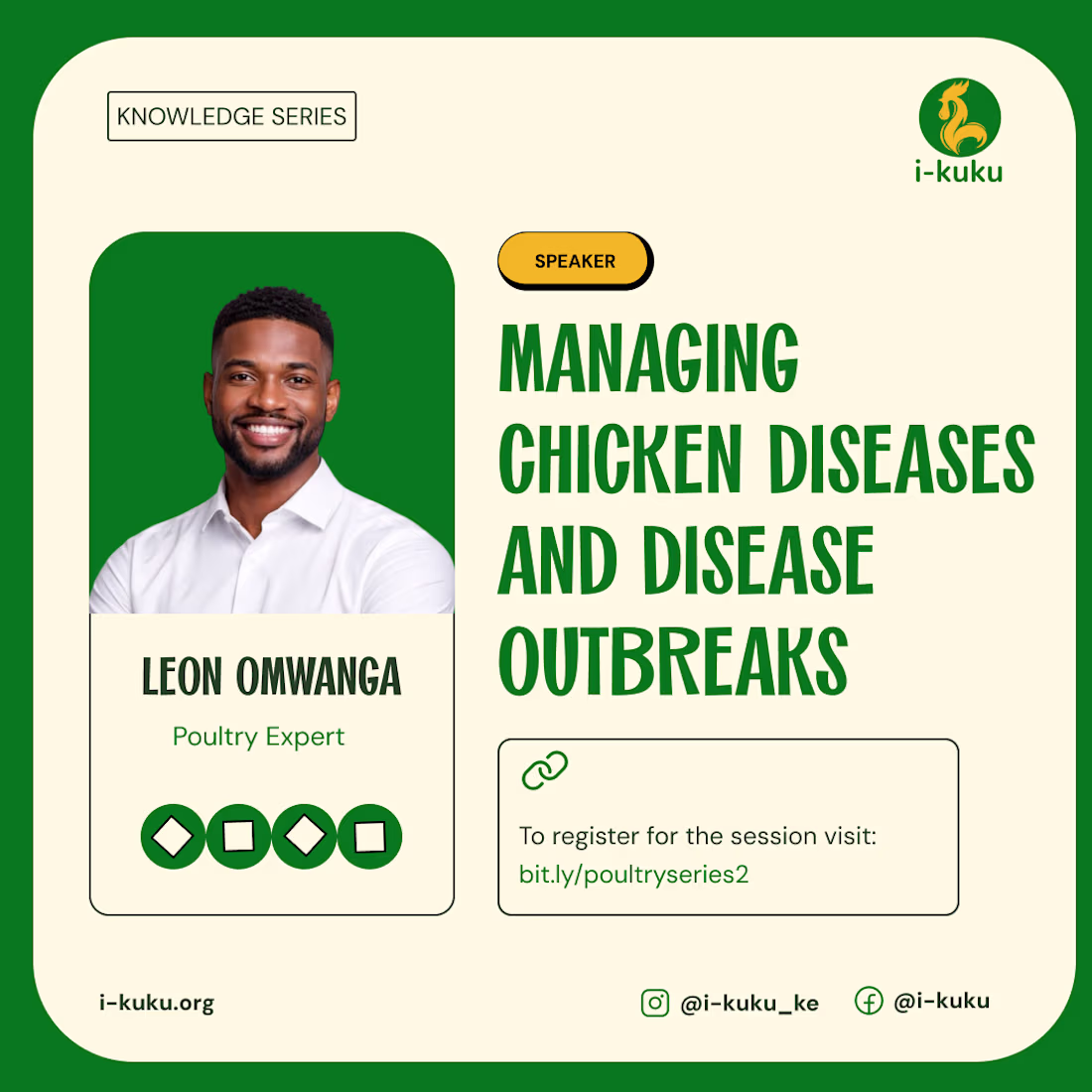 KNOWLEDGE SERIES

i-kuku

SPEAKER

MANAGING CHICKEN DISEASES AND DISEASE OUTBREAKS

LEON OMWANGA

Poultry Expert

To register for the session visit:
bit.ly/poultryseries2

i-kuku.org

@i-kuku_ke

@i-kuku